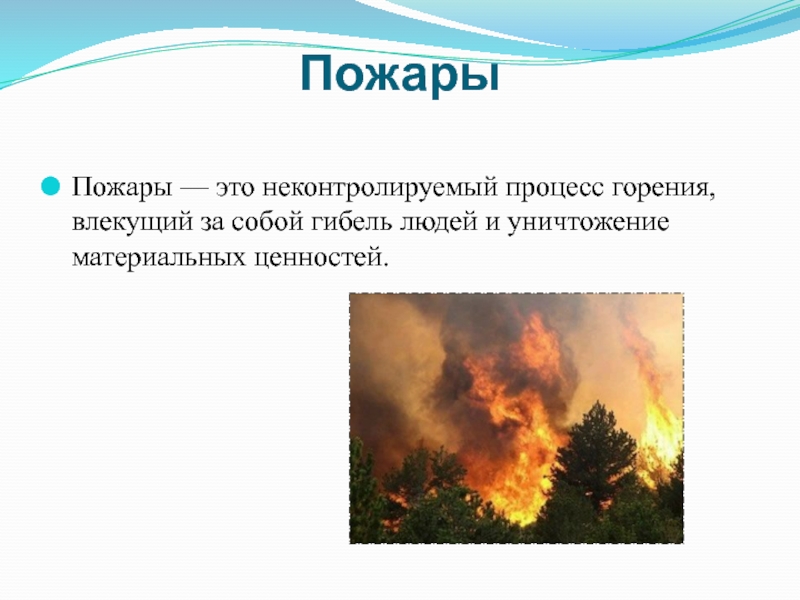 Пожары

Пожары — это неконтролируемый процесс горения, влекущий за собой гибель людей и уничтожение материальных ценностей.